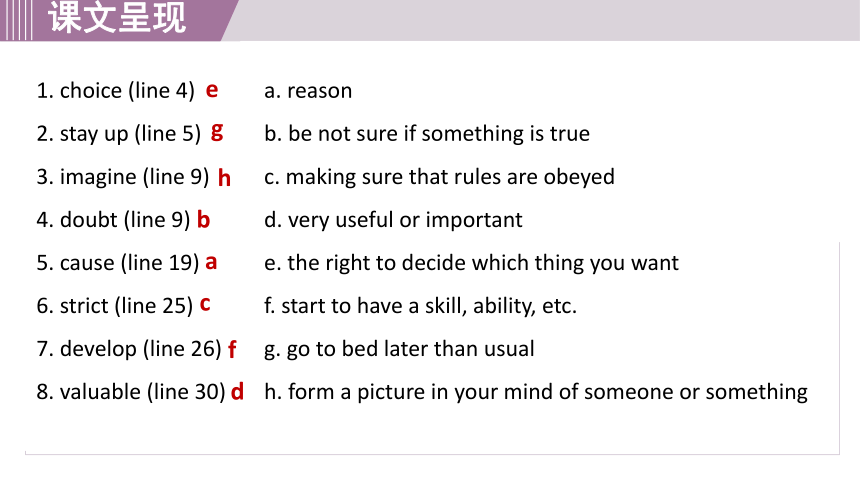 课文呈现

1. choice (line 4) e
2. stay up (line 5) g
3. imagine (line 9) h
4. doubt (line 9) b
5. cause (line 19) a
6. strict (line 25) c
7. develop (line 26) f
8. valuable (line 30) d

a. reason
b. be not sure if something is true
c. making sure that rules are obeyed
d. very useful or important
e. the right to decide which thing you want
f. start to have a skill, ability, etc.
g. go to bed later than usual
h. form a picture in your mind of someone or something